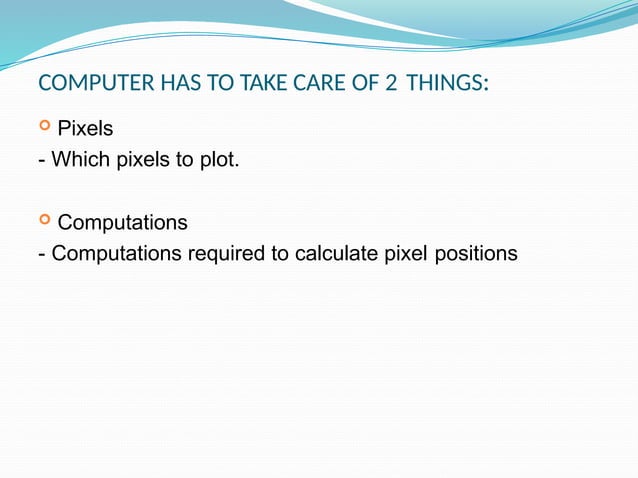 COMPUTER HAS TO TAKE CARE OF 2 THINGS:

Pixels
- Which pixels to plot.

Computations
- Computations required to calculate pixel positions